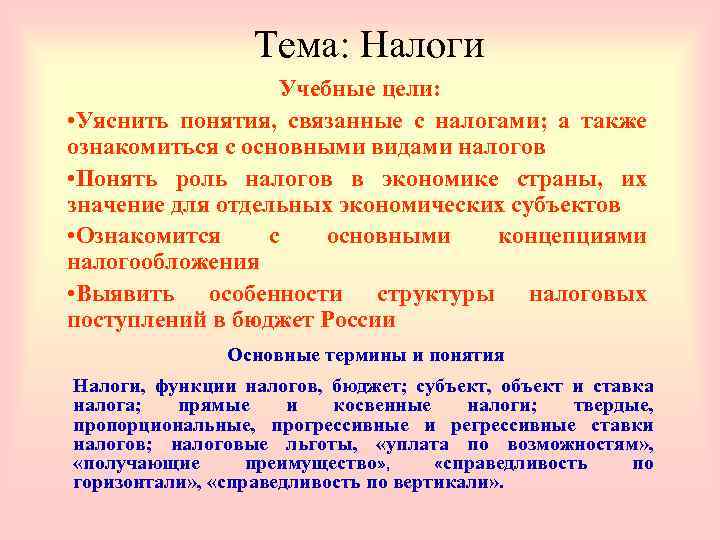 Тема: Налоги

Учебные цели:

•Уяснить понятия, связанные с налогами; а также ознакомиться с основными видами налогов

•Понять роль налогов в экономике страны, их значение для отдельных экономических субъектов

•Ознакомится с основными концепциями налогообложения

•Выявить особенности структуры налоговых поступлений в бюджет России

Основные термины и понятия

Налоги, функции налогов, бюджет; субъект, объект и ставка налога; прямые и косвенные налоги; твердые, пропорциональные, прогрессивные и регрессивные ставки налогов; налоговые льготы, «уплата по возможностям», «получающие преимущество», «справедливость по горизонтали», «справедливость по вертикали».